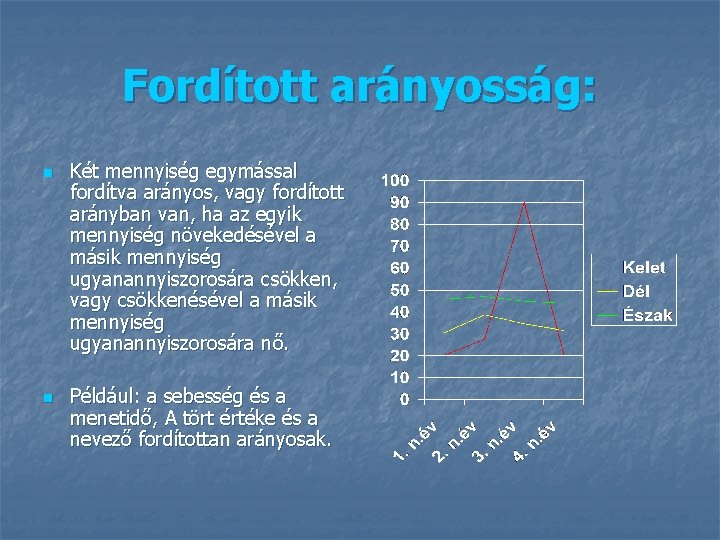 Fordított arányosság:

Két mennyiség egymással fordítva arányos, vagy fordított arányban van, ha az egyik mennyiség növekedésével a másik mennyiség ugyanannyiszorosára csökken, vagy csökkenésével a másik mennyiség ugyanannyiszorosára nő.

Például: a sebesség és a menetidő, A tört értéke és a nevező fordítottan arányosak.

100
90
80
70
60
50
40
30
20
10
0

1. n.év
2. n.év
3. n.év
4. n.év

Kelet
Dél
Észak